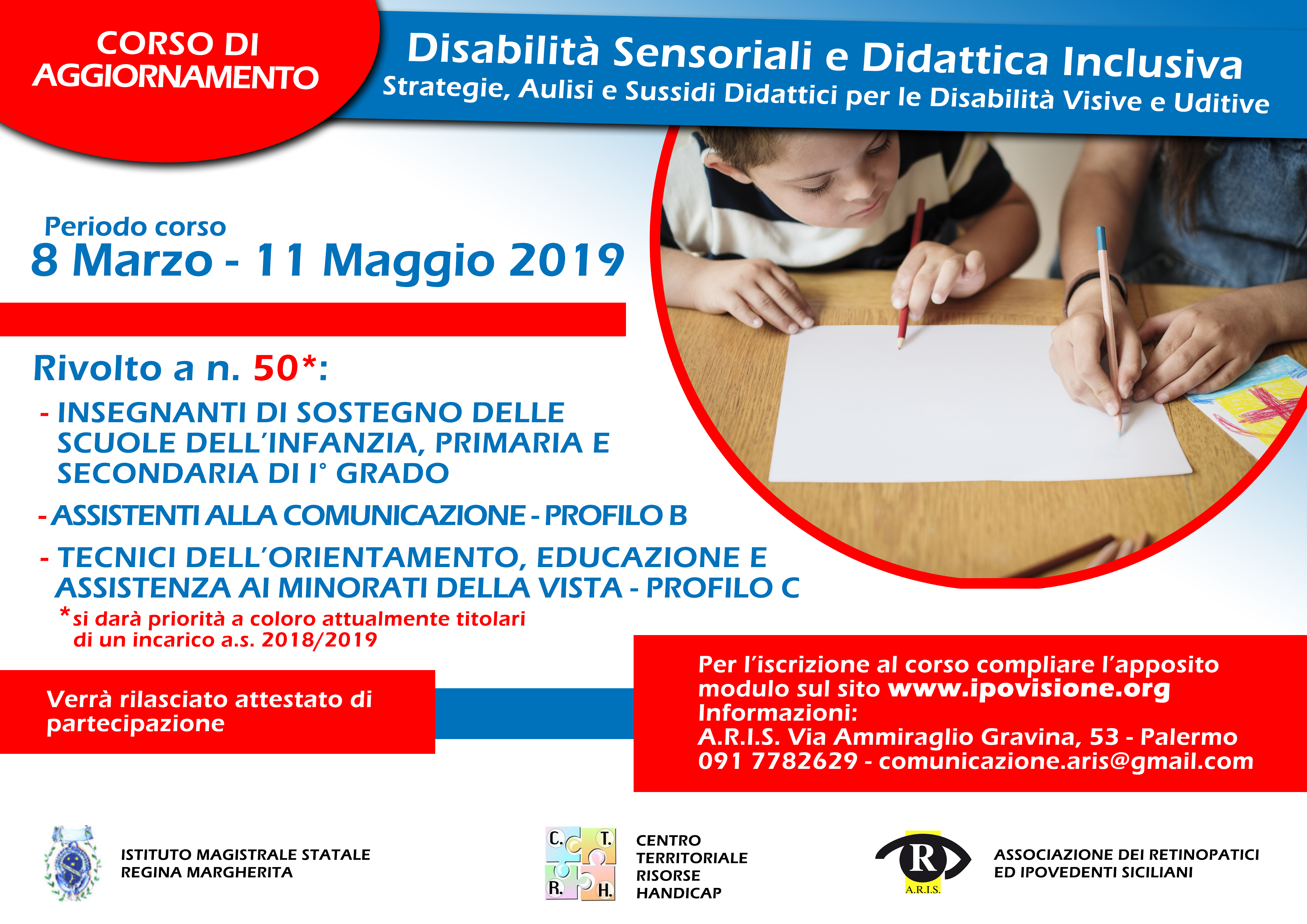 CORSO DI AGGIORNAMENTO

Disabilità Sensoriali e Didattica Inclusiva
Strategie, Aulisi e Sussidi Didattici per le Disabilità Visive e Uditive

Periodo corso
8 Marzo - 11 Maggio 2019

Rivolto a n. 50*:
- INSEGNANTI DI SOSTEGNO DELLE SCUOLE DELL'INFANZIA, PRIMARIA E SECONDARIA DI I° GRADO
- ASSISTENTI ALLA COMUNICAZIONE - PROFILO B
- TECNICI DELL'ORIENTAMENTO, EDUCAZIONE E ASSISTENZA AI MINORATI DELLA VISTA - PROFILO C
*si darà priorità a coloro attualmente titolari di un incarico a.s. 2018/2019

Verrà rilasciato attestato di partecipazione

Per l'iscrizione al corso compliare l'apposito modulo sul sito www.ipovisione.org
Informazioni:
A.R.I.S. Via Ammiraglio Gravina, 53 - Palermo
091 7782629 - comunicazione.aris@gmail.com

ISTITUTO MAGISTRALE STATALE
REGINA MARGHERITA

C. T. R. H.
CENTRO TERRITORIALE RISORSE HANDICAP

R
A.R.I.S.
ASSOCIAZIONE DEI RETINOPATICI ED IPOVEDENTI SICILIANI